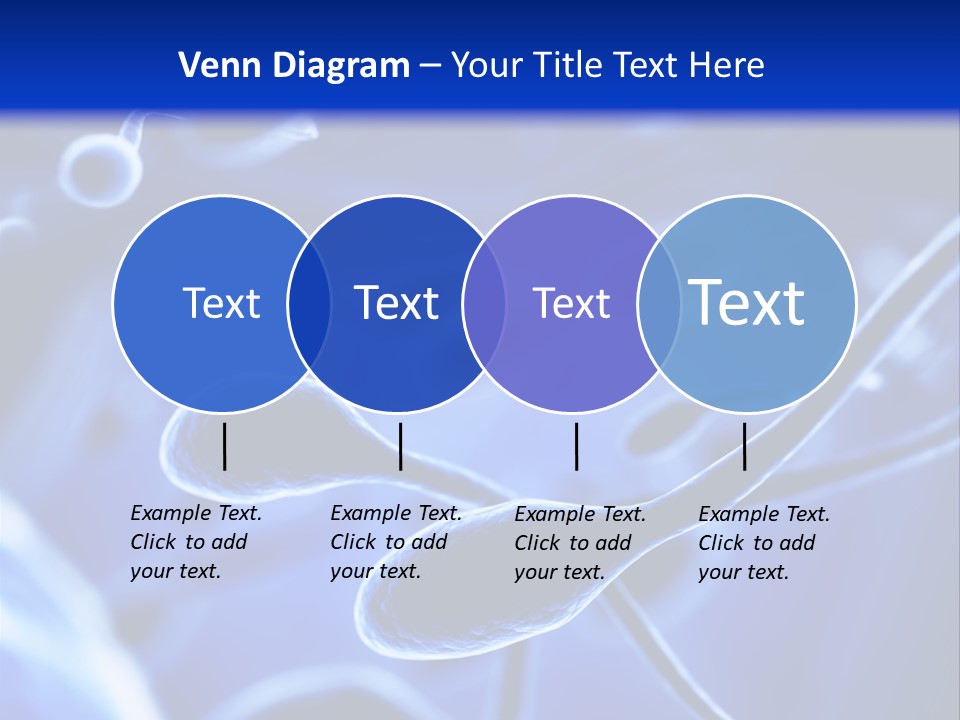 Venn Diagram – Your Title Text Here

Text

Text

Text

Text

Example Text. Click to add your text.

Example Text. Click to add your text.

Example Text. Click to add your text.

Example Text. Click to add your text.